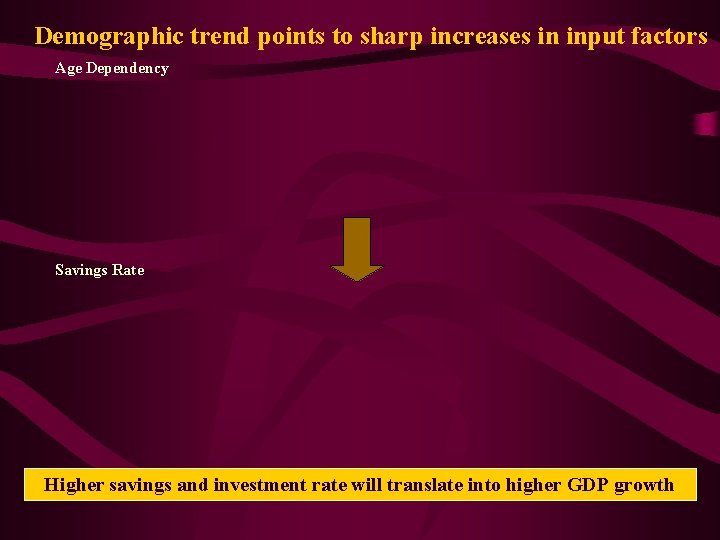 Demographic trend points to sharp increases in input factors

Age Dependency

Savings Rate

Higher savings and investment rate will translate into higher GDP growth